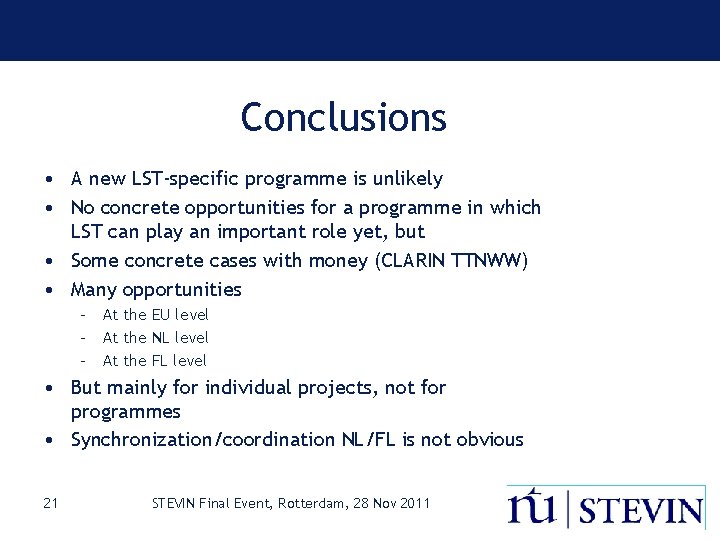 Conclusions

• A new LST-specific programme is unlikely
• No concrete opportunities for a programme in which LST can play an important role yet, but
• Some concrete cases with money (CLARIN TTNWW)
• Many opportunities
- At the EU level
- At the NL level
- At the FL level
• But mainly for individual projects, not for programmes
• Synchronization/coordination NL/FL is not obvious

21

STEVIN Final Event, Rotterdam, 28 Nov 2011

ntu | STEVIN